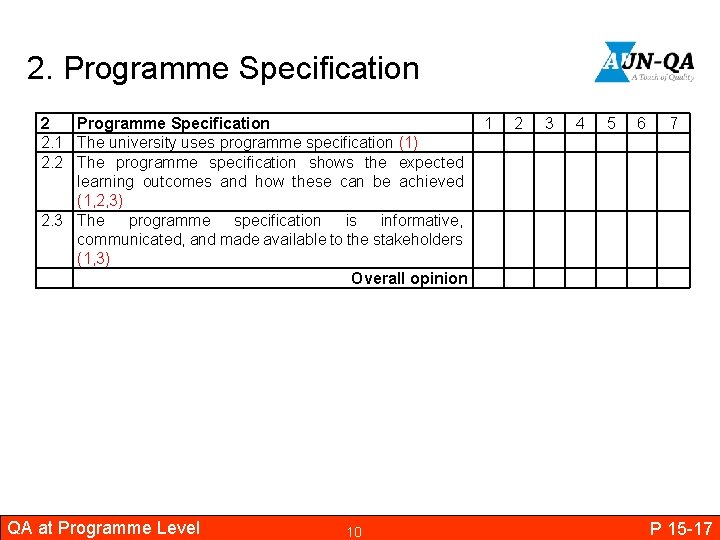 2. Programme Specification

AUN-QA
A Touch of Quality

| 2 | Programme Specification | 1 | 2 | 3 | 4 | 5 | 6 | 7 |
|---|---|---|---|---|---|---|---|---|
| 2.1 | The university uses programme specification (1) | | | | | | | |
| 2.2 | The programme specification shows the expected learning outcomes and how these can be achieved (1,2,3) | | | | | | | |
| 2.3 | The programme specification is informative, communicated, and made available to the stakeholders (1,3) | | | | | | | |
| | Overall opinion | | | | | | | |

QA at Programme Level 10 P 15-17